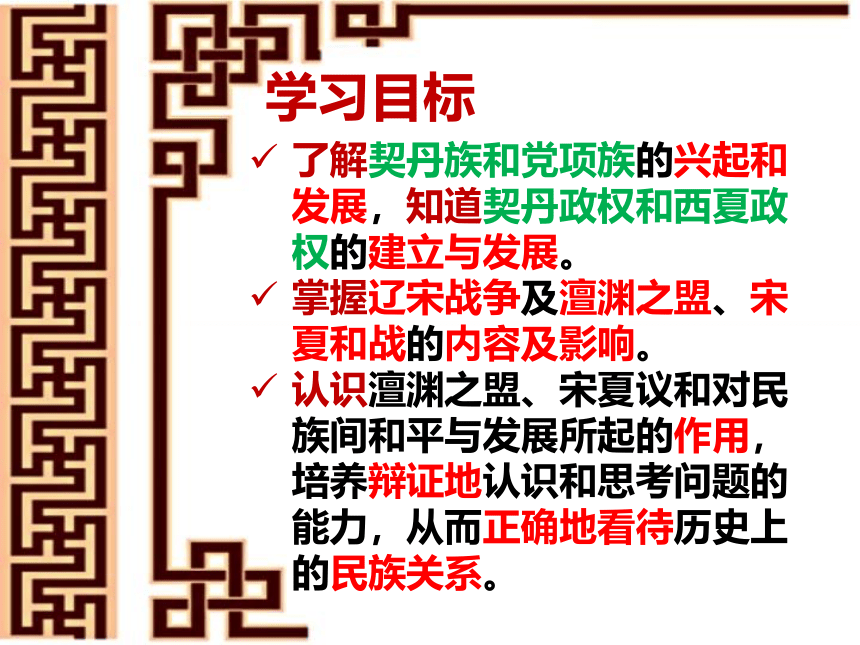 学习目标

✓ 了解契丹族和党项族的兴起和发展，知道契丹政权和西夏政权的建立与发展。

✓ 掌握辽宋战争及澶渊之盟、宋夏和战的内容及影响。

✓ 认识澶渊之盟、宋夏议和对民族间和平与发展所起的作用，培养辩证地认识和思考问题的能力，从而正确地看待历史上的民族关系。